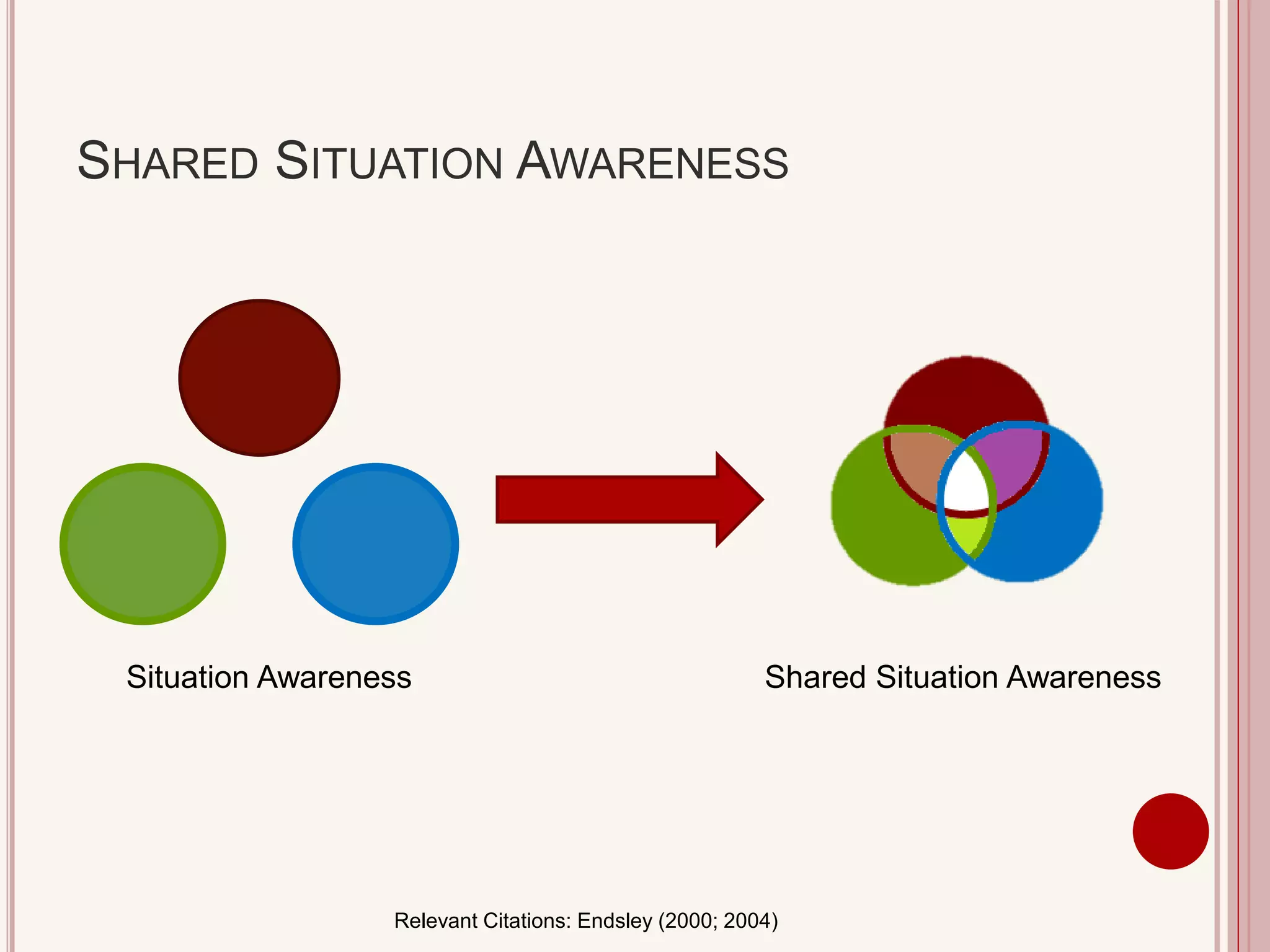 SHARED SITUATION AWARENESS

Situation Awareness

Shared Situation Awareness

Relevant Citations: Endsley (2000; 2004)